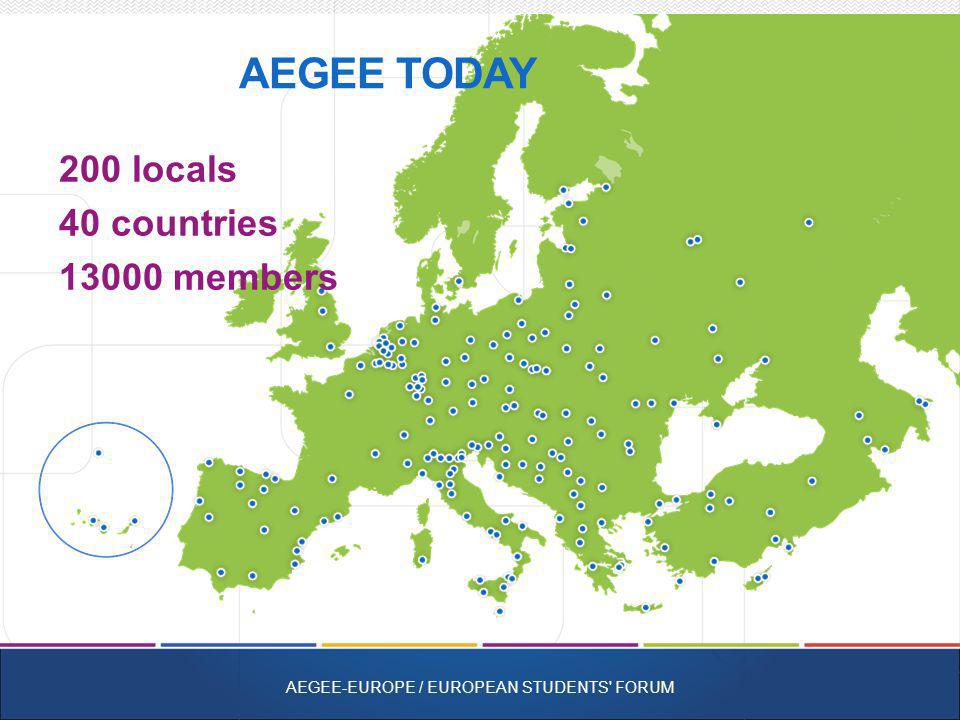 AEGEE TODAY

200 locals
40 countries
13000 members

AEGEE-EUROPE / EUROPEAN STUDENTS' FORUM